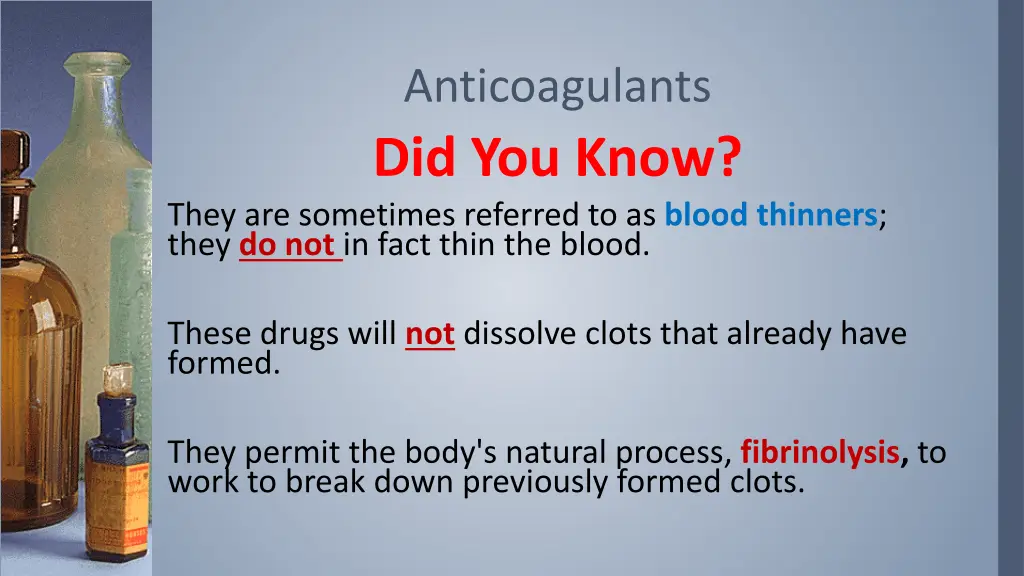 Anticoagulants

Did You Know?

They are sometimes referred to as blood thinners; they do not in fact thin the blood.

These drugs will not dissolve clots that already have formed.

They permit the body's natural process, fibrinolysis, to work to break down previously formed clots.